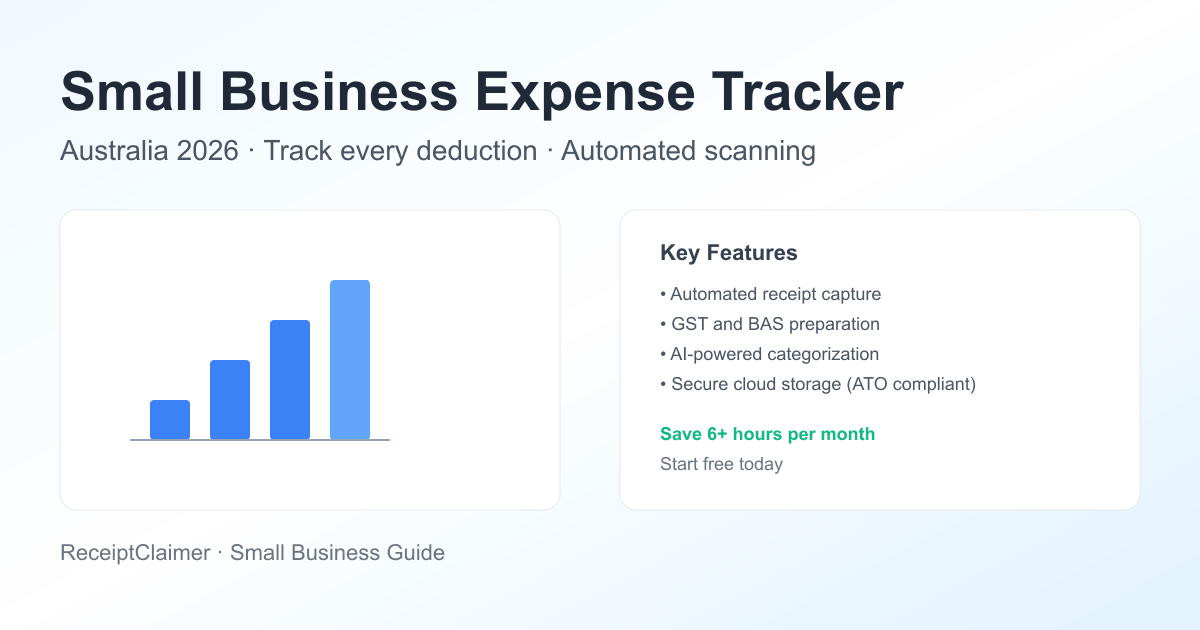 Small Business Expense Tracker

Australia 2026 · Track every deduction · Automated scanning

Key Features

• Automated receipt capture
• GST and BAS preparation
• AI-powered categorization
• Secure cloud storage (ATO compliant)

Save 6+ hours per month

Start free today

ReceiptClaimer · Small Business Guide